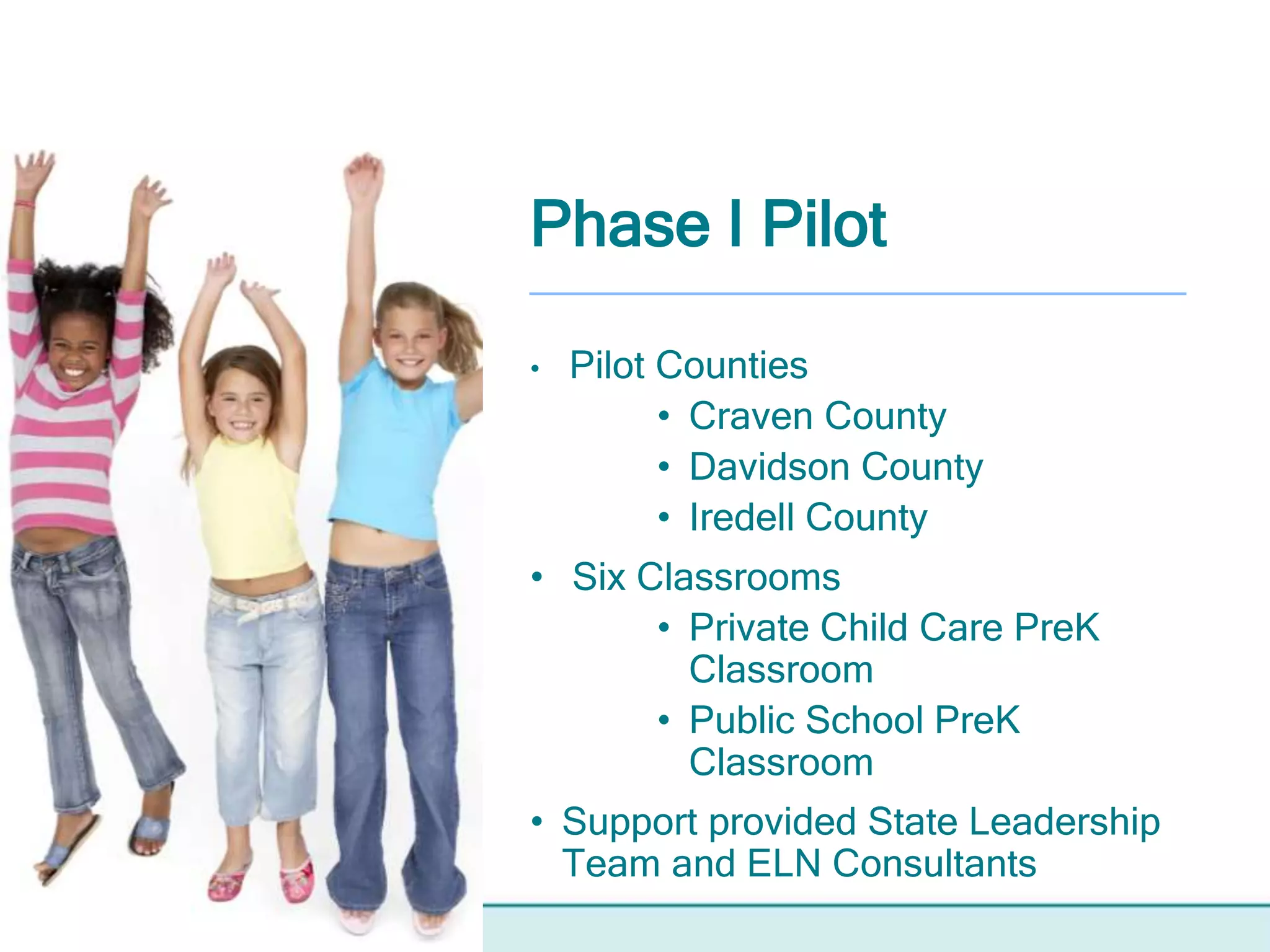 Phase I Pilot

• Pilot Counties
  • Craven County
  • Davidson County
  • Iredell County
• Six Classrooms
  • Private Child Care PreK Classroom
  • Public School PreK Classroom
• Support provided State Leadership Team and ELN Consultants